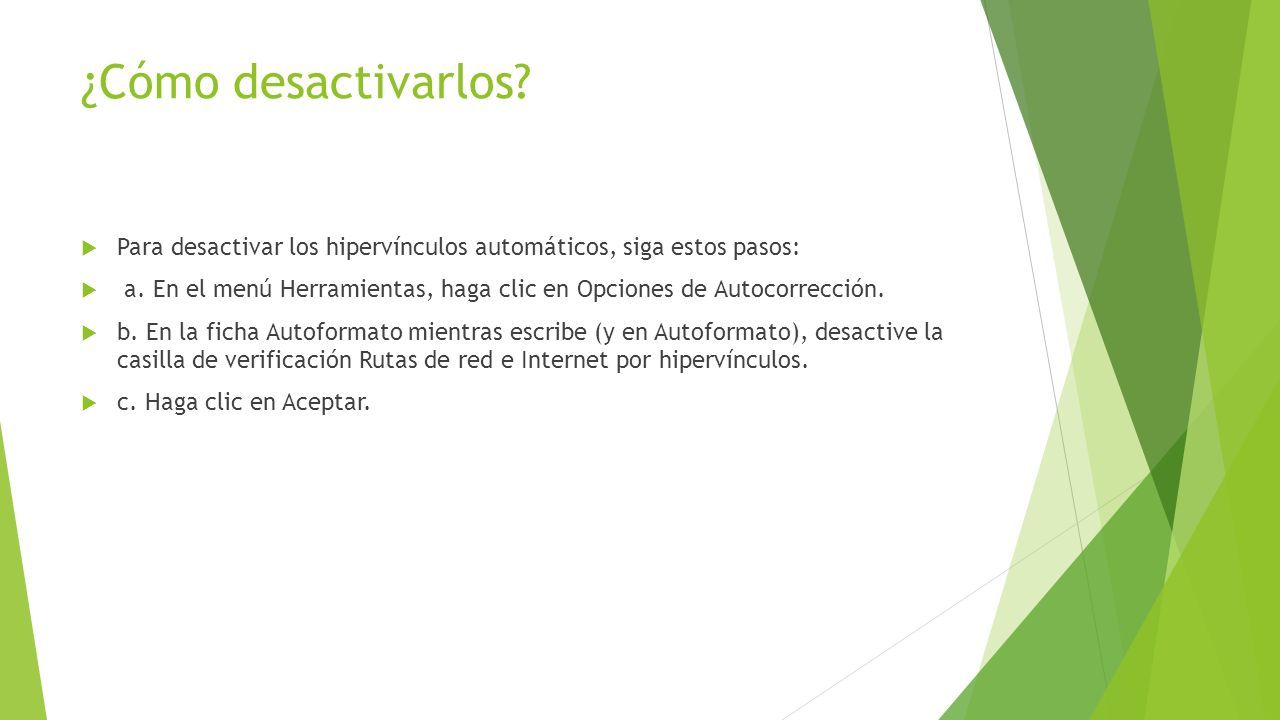 ¿Cómo desactivarlos?

Para desactivar los hipervínculos automáticos, siga estos pasos:

a. En el menú Herramientas, haga clic en Opciones de Autocorrección.

b. En la ficha Autoformato mientras escribe (y en Autoformato), desactive la casilla de verificación Rutas de red e Internet por hipervínculos.

c. Haga clic en Aceptar.